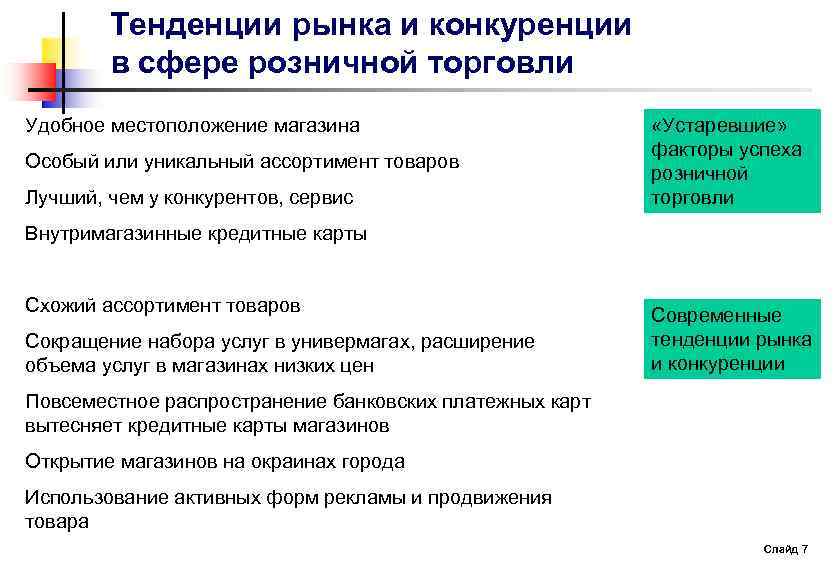 Тенденции рынка и конкуренции в сфере розничной торговли

Удобное местоположение магазина

Особый или уникальный ассортимент товаров

Лучший, чем у конкурентов, сервис

Внутримагазинные кредитные карты

«Устаревшие» факторы успеха розничной торговли

Схожий ассортимент товаров

Сокращение набора услуг в универмагах, расширение объема услуг в магазинах низких цен

Повсеместное распространение банковских платежных карт вытесняет кредитные карты магазинов

Открытие магазинов на окраинах города

Использование активных форм рекламы и продвижения товара

Современные тенденции рынка и конкуренции

Слайд 7